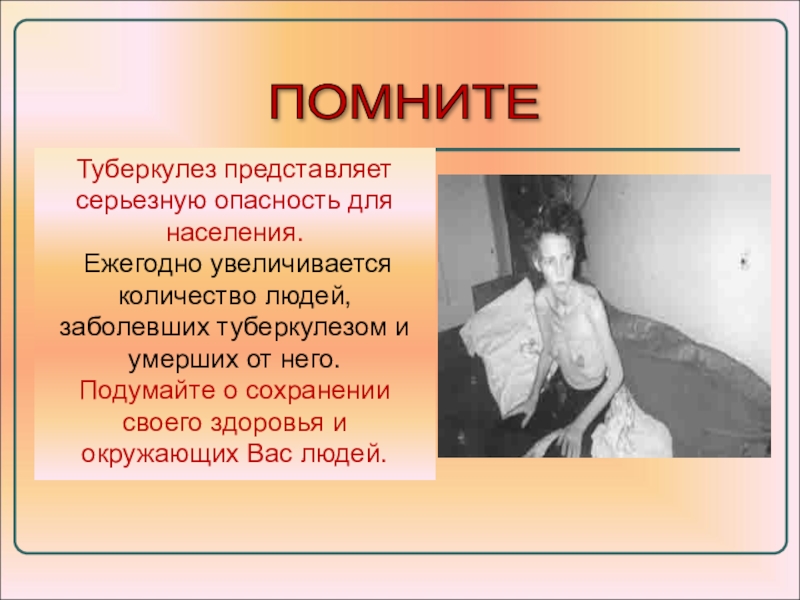 ПОМНИТЕ

Туберкулез представляет серьезную опасность для населения.

Ежегодно увеличивается количество людей, заболевших туберкулезом и умерших от него.

Подумайте о сохранении своего здоровья и окружающих Вас людей.